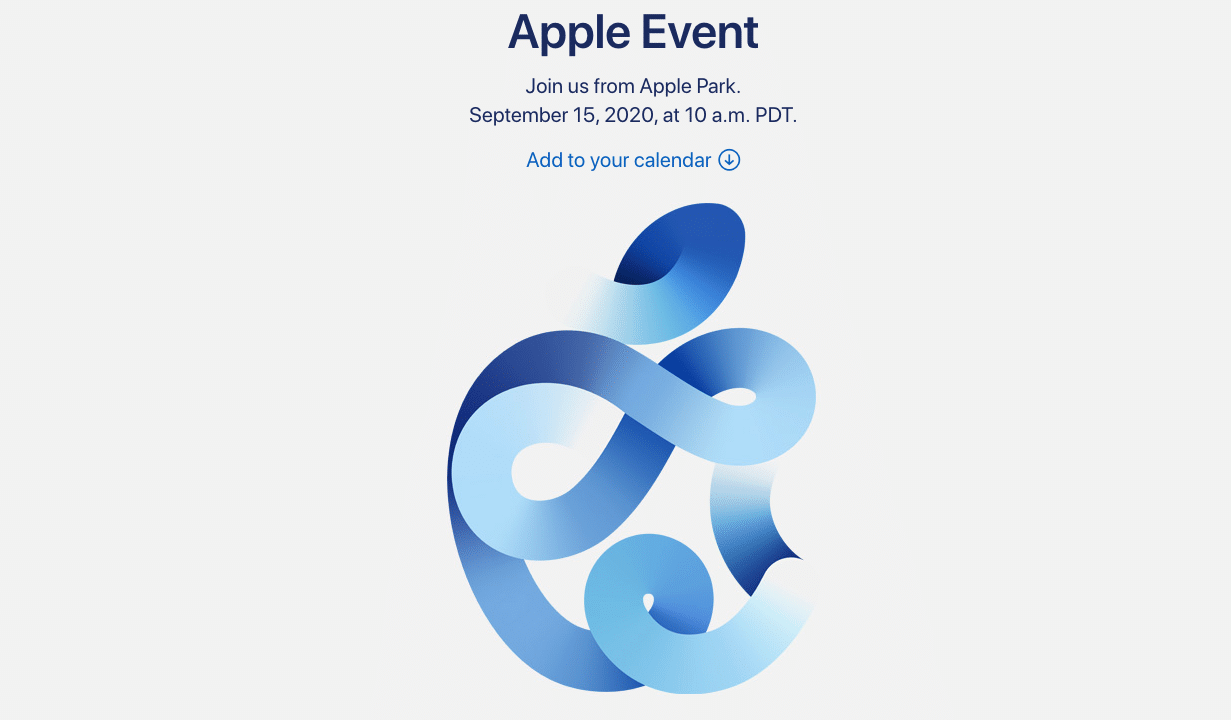 Apple Event

Join us from Apple Park.
September 15, 2020, at 10 a.m. PDT.

Add to your calendar